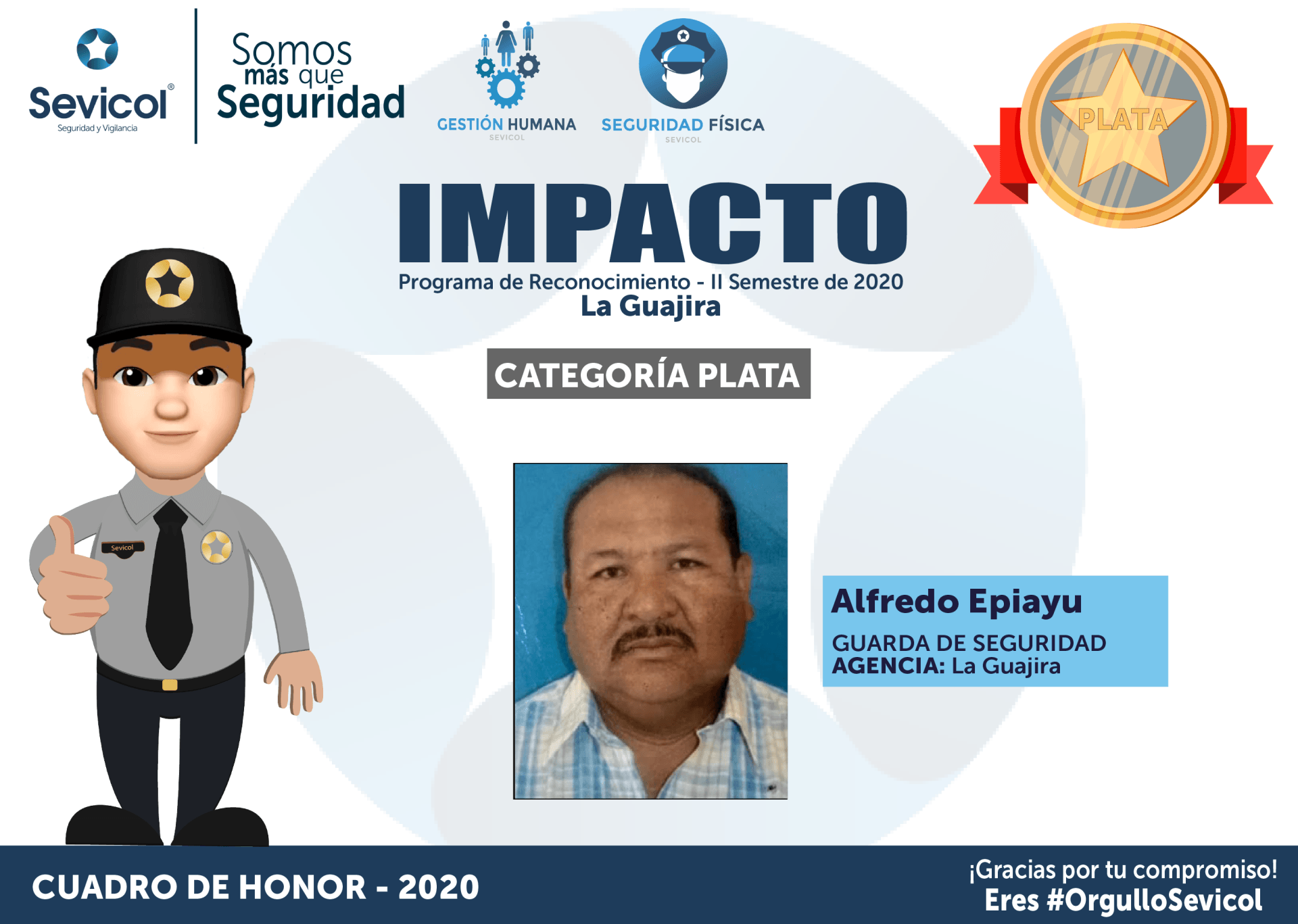 Sevicol®
Seguridad y Vigilancia

Somos más que Seguridad

GESTIÓN HUMANA
SEVICOL

SEGURIDAD FÍSICA
SEVICOL

PLATA

IMPACTO
Programa de Reconocimiento - II Semestre de 2020
La Guajira

CATEGORÍA PLATA

Sevicol

Alfredo Epiayu
GUARDA DE SEGURIDAD
AGENCIA: La Guajira

CUADRO DE HONOR - 2020

¡Gracias por tu compromiso!
Eres #OrgulloSevicol